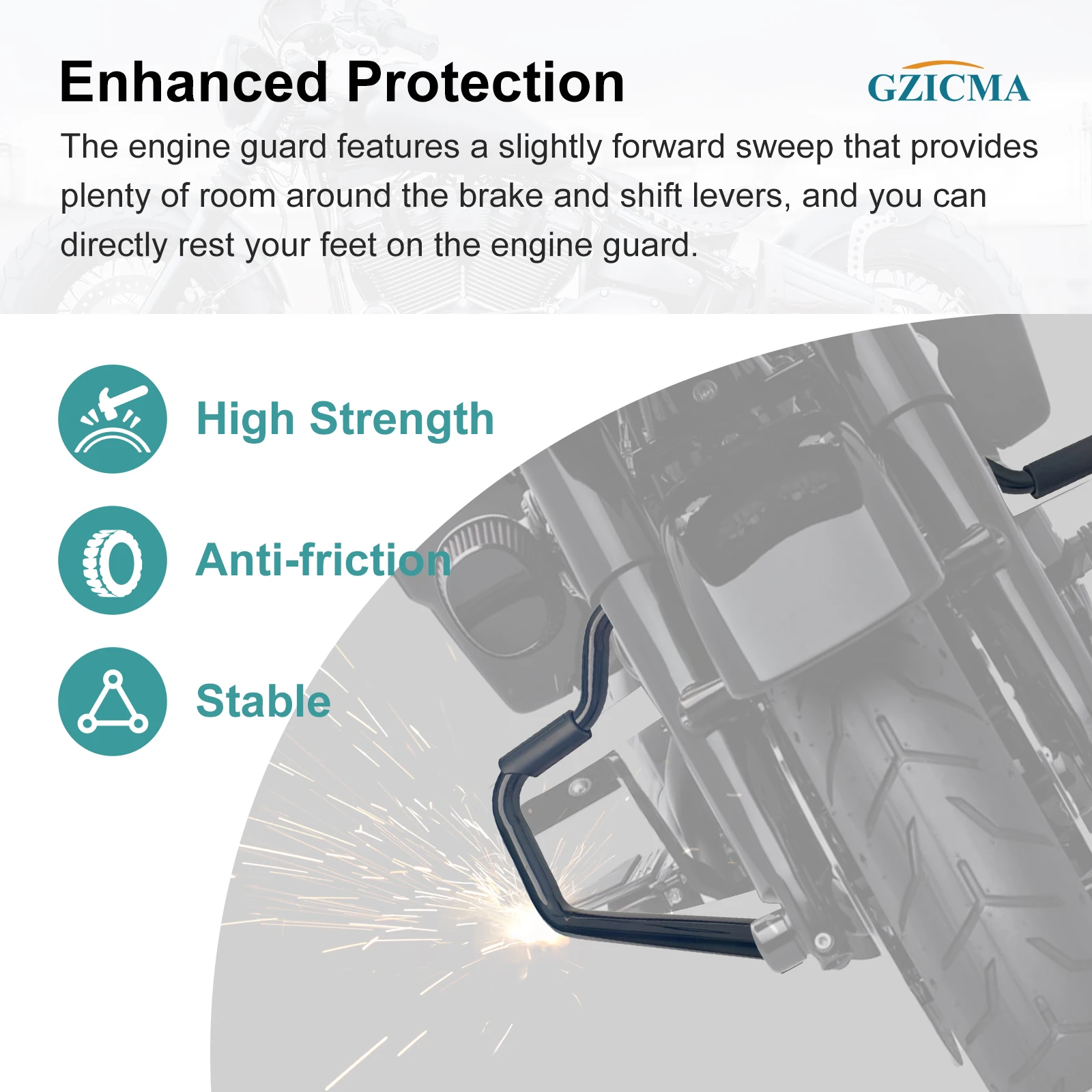 Enhanced Protection

GZICMA

The engine guard features a slightly forward sweep that provides plenty of room around the brake and shift levers, and you can directly rest your feet on the engine guard.

High Strength

Anti-friction

Stable